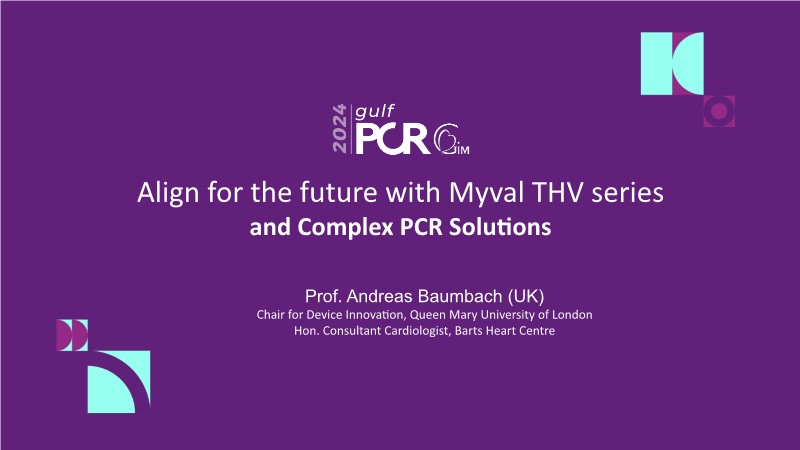 2024 gulf PCR GIM

Align for the future with Myval THV series
and Complex PCR Solutions

Prof. Andreas Baumbach (UK)
Chair for Device Innovation, Queen Mary University of London
Hon. Consultant Cardiologist, Barts Heart Centre